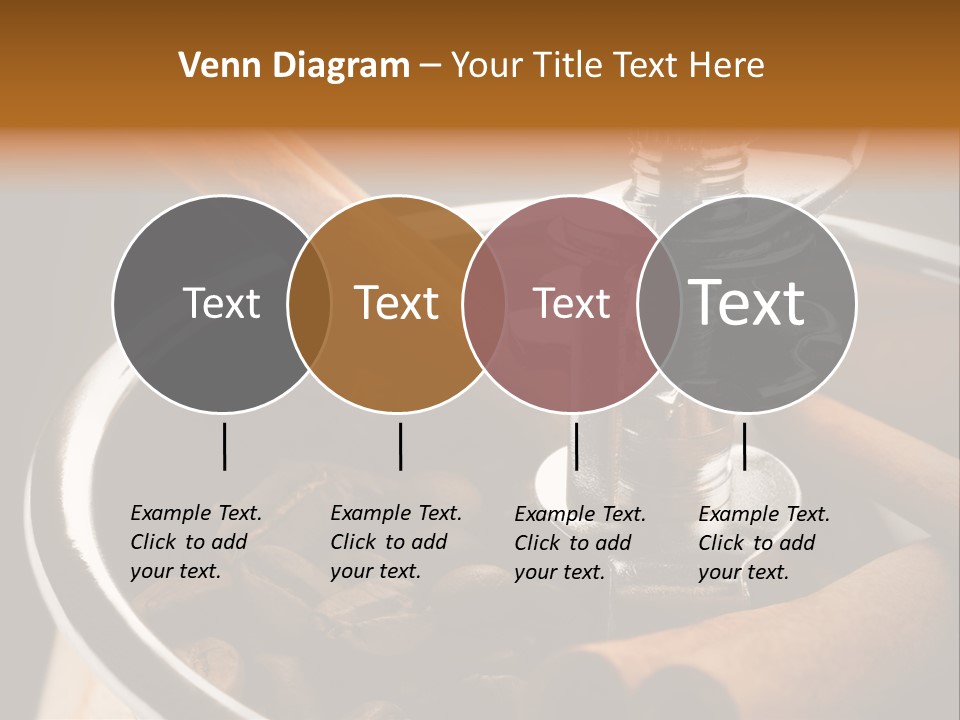 Venn Diagram – Your Title Text Here

Text

Text

Text

Text

Example Text. Click to add your text.

Example Text. Click to add your text.

Example Text. Click to add your text.

Example Text. Click to add your text.